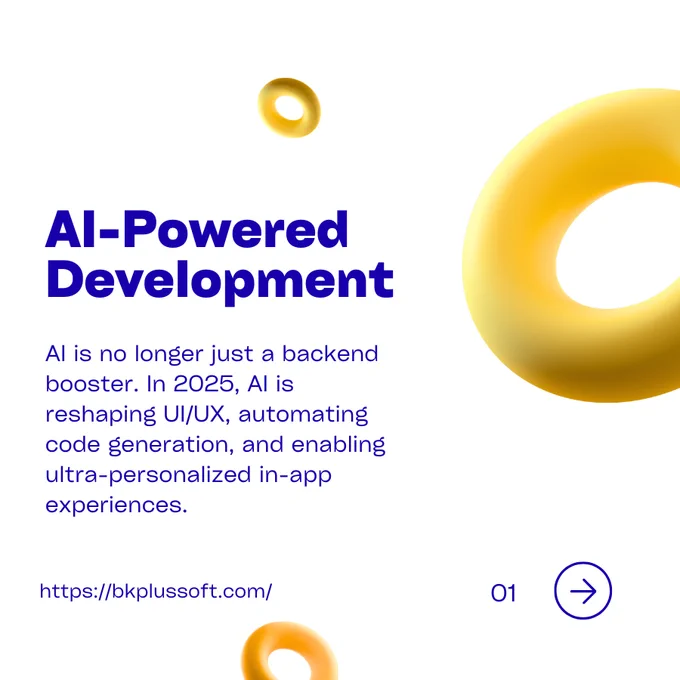 AI-Powered Development

AI is no longer just a backend booster. In 2025, AI is reshaping UI/UX, automating code generation, and enabling ultra-personalized in-app experiences.

https://bkplussoft.com/

01